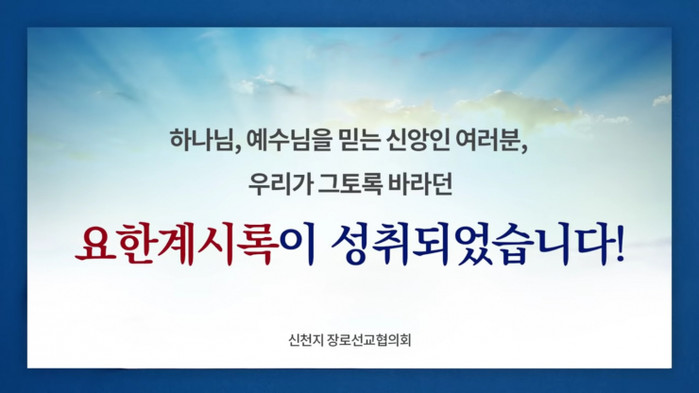 하나님, 예수님을 믿는 신앙인 여러분,
우리가 그토록 바라던

요한계시록이 성취되었습니다!

신천지 장로선교협의회